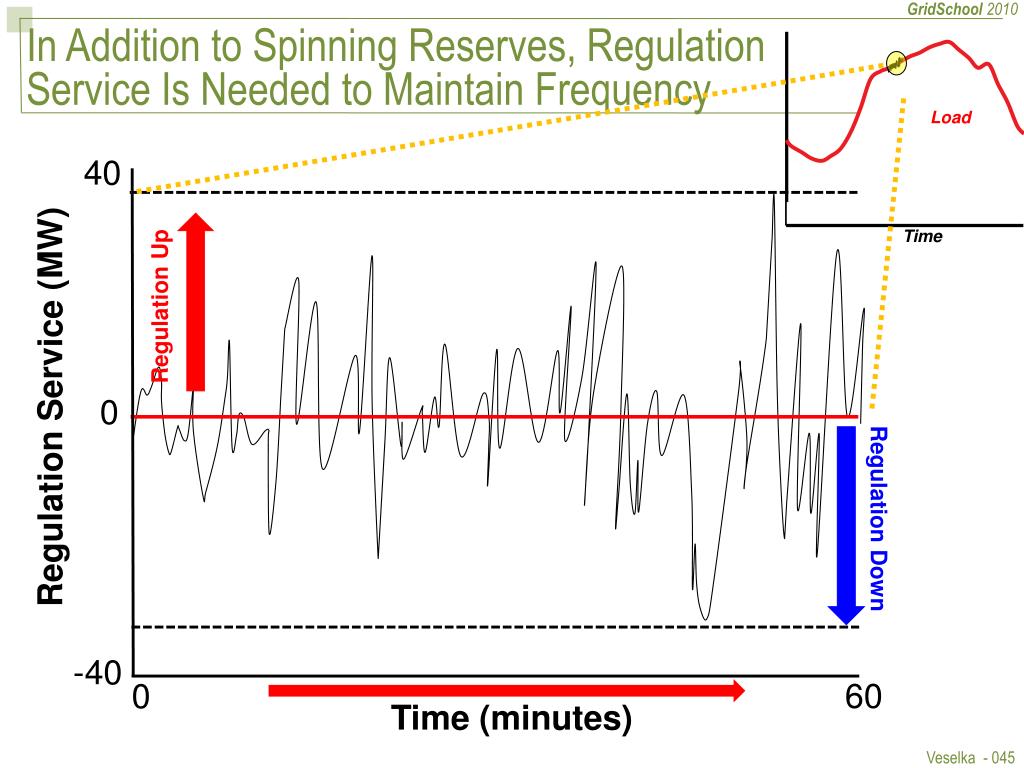 GridSchool 2010

In Addition to Spinning Reserves, Regulation Service Is Needed to Maintain Frequency

Load

Time

40

0

-40

Regulation Service (MW)

Regulation Up

Regulation Down

0

60

Time (minutes)

Veselka - 045